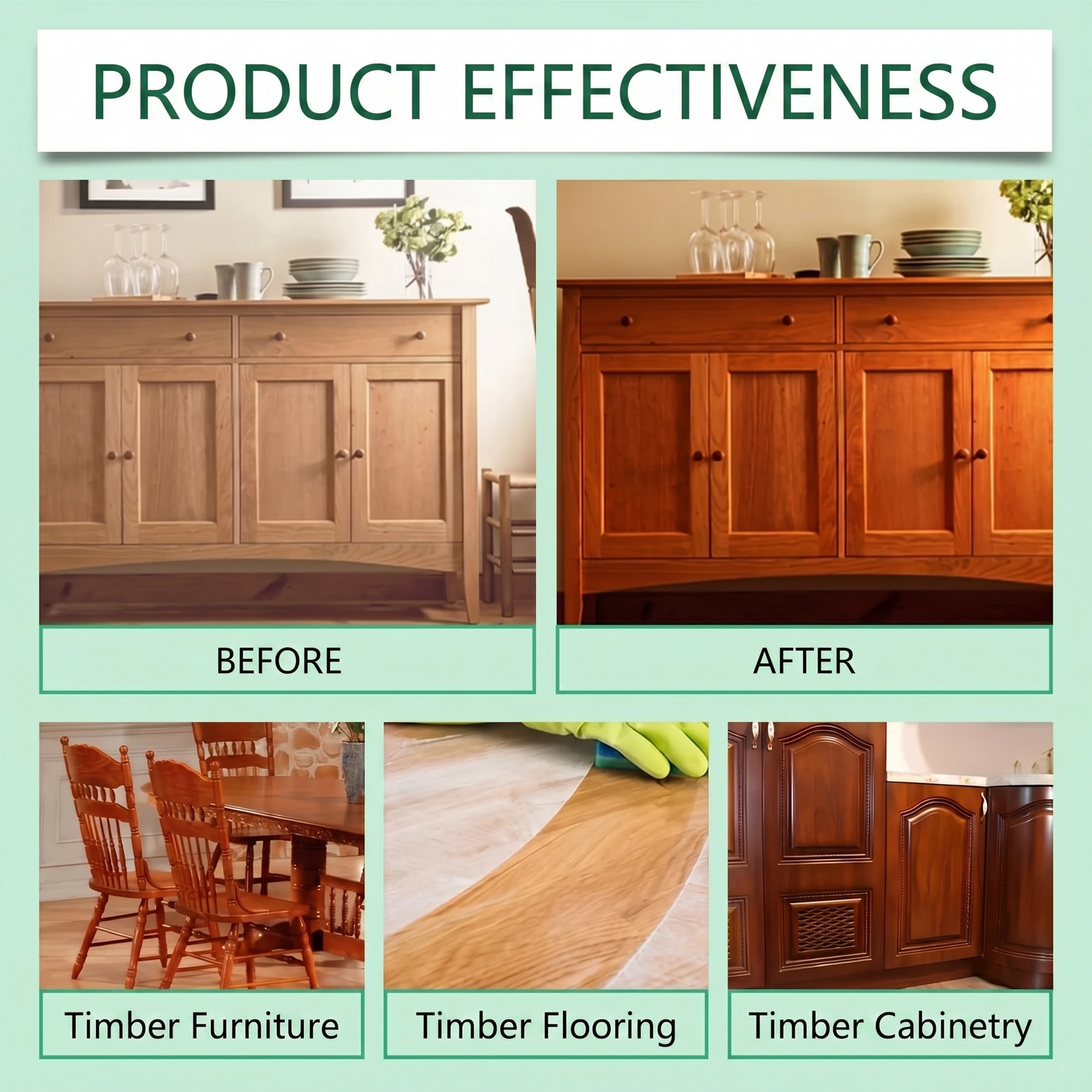 PRODUCT EFFECTIVENESS

BEFORE

AFTER

Timber Furniture

Timber Flooring

Timber Cabinetry